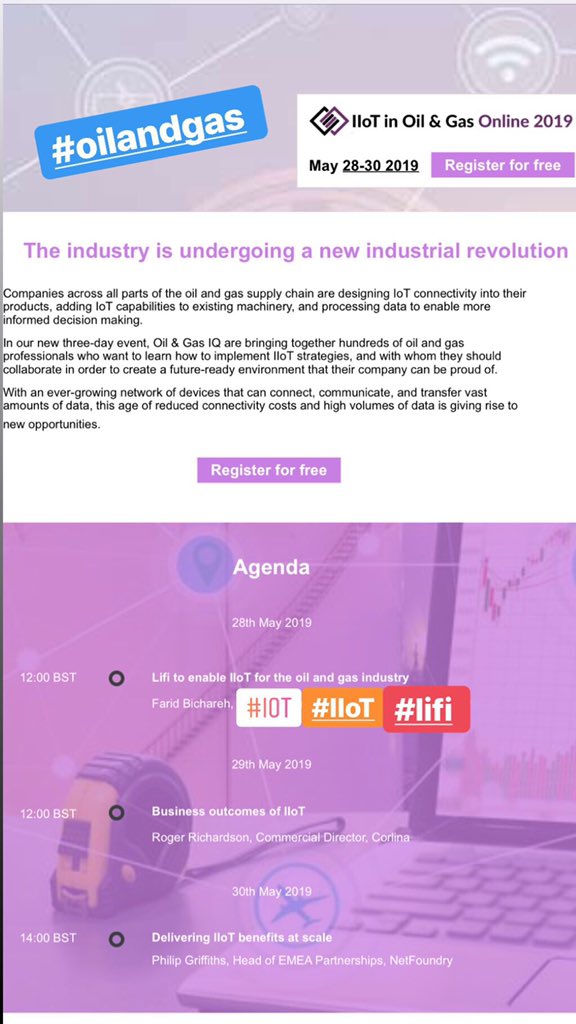 #oilandgas

IIoT in Oil & Gas Online 2019

May 28-30 2019 Register for free

The industry is undergoing a new industrial revolution

Companies across all parts of the oil and gas supply chain are designing IoT connectivity into their products, adding IoT capabilities to existing machinery, and processing data to enable more informed decision making.

In our new three-day event, Oil & Gas IQ are bringing together hundreds of oil and gas professionals who want to learn how to implement IIoT strategies, and with whom they should collaborate in order to create a future-ready environment that their company can be proud of.

With an ever-growing network of devices that can connect, communicate, and transfer vast amounts of data, this age of reduced connectivity costs and high volumes of data is giving rise to new opportunities.

Register for free

Agenda

28th May 2019

12:00 BST Lifi to enable IIoT for the oil and gas industry
Farid Bichareh, #IOT #IIoT #lifi

29th May 2019

12:00 BST Business outcomes of IIoT
Roger Richardson, Commercial Director, Corlina

30th May 2019

14:00 BST Delivering IIoT benefits at scale
Philip Griffiths, Head of EMEA Partnerships, NetFoundry